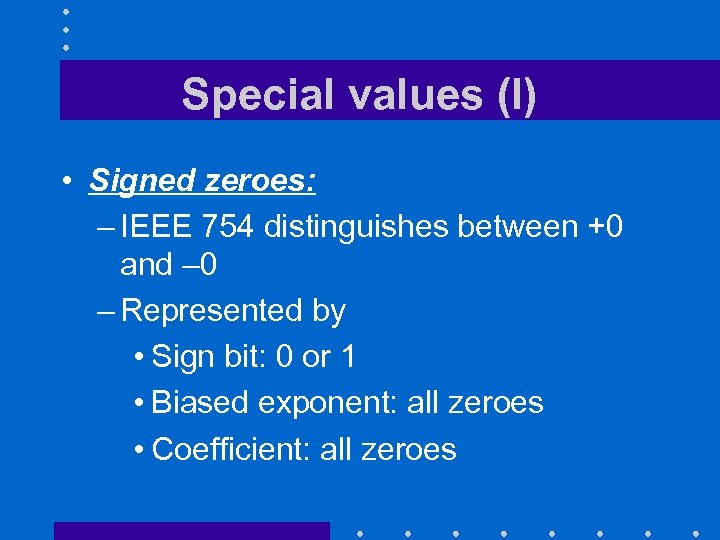 Special values (I)

• Signed zeroes:

– IEEE 754 distinguishes between +0 and –0

– Represented by

• Sign bit: 0 or 1

• Biased exponent: all zeroes

• Coefficient: all zeroes